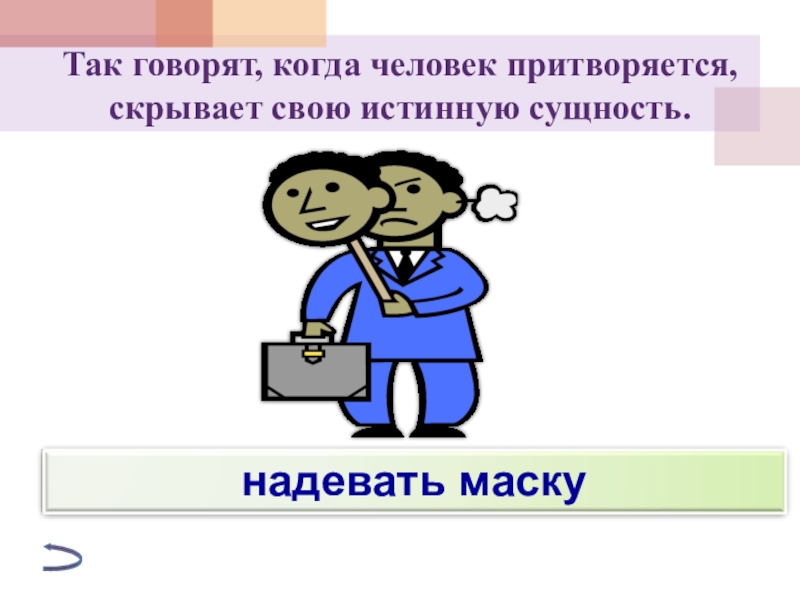 Так говорят, когда человек притворяется, скрывает свою истинную сущность.

надевать маску